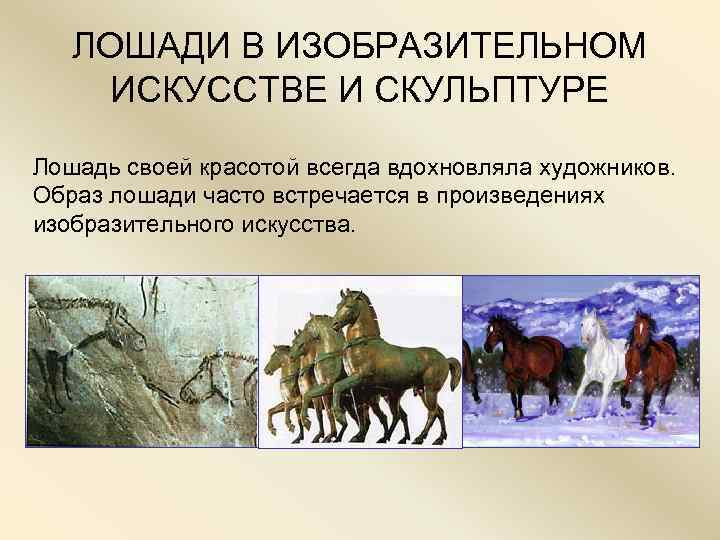 ЛОШАДИ В ИЗОБРАЗИТЕЛЬНОМ ИСКУССТВЕ И СКУЛЬПТУРЕ

Лошадь своей красотой всегда вдохновляла художников. Образ лошади часто встречается в произведениях изобразительного искусства.